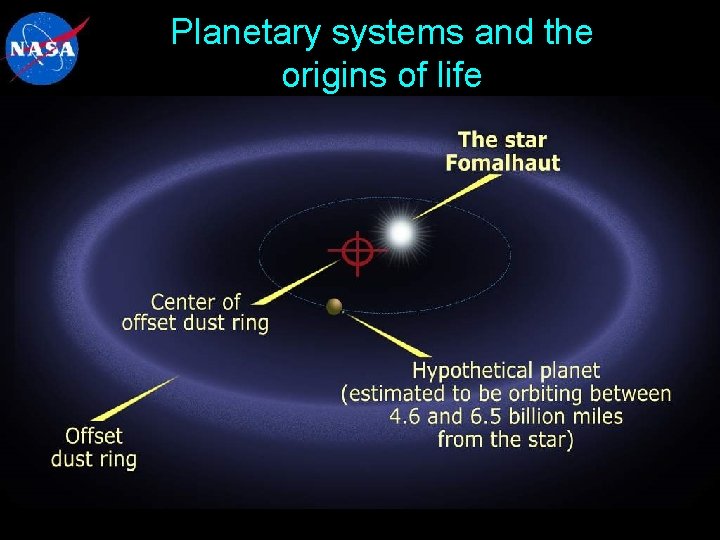 NASA

Planetary systems and the origins of life

The star Fomalhaut

Center of offset dust ring

Hypothetical planet (estimated to be orbiting between 4.6 and 6.5 billion miles from the star)

Offset dust ring